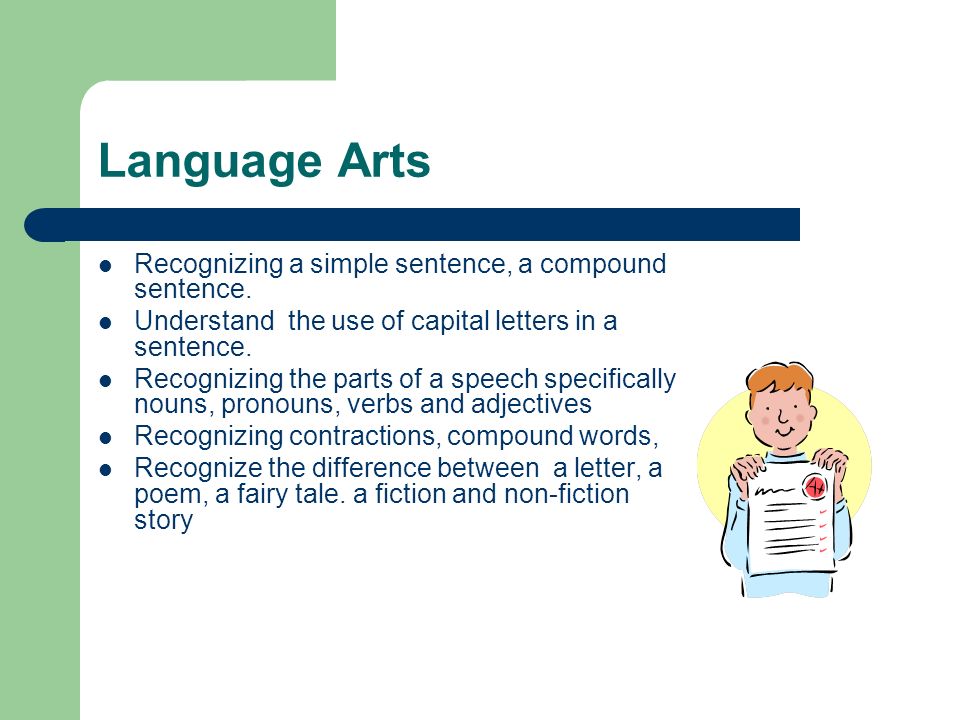 Language Arts

- Recognizing a simple sentence, a compound sentence.
- Understand the use of capital letters in a sentence.
- Recognizing the parts of a speech specifically nouns, pronouns, verbs and adjectives
- Recognizing contractions, compound words,
- Recognize the difference between a letter, a poem, a fairy tale. a fiction and non-fiction story

A+